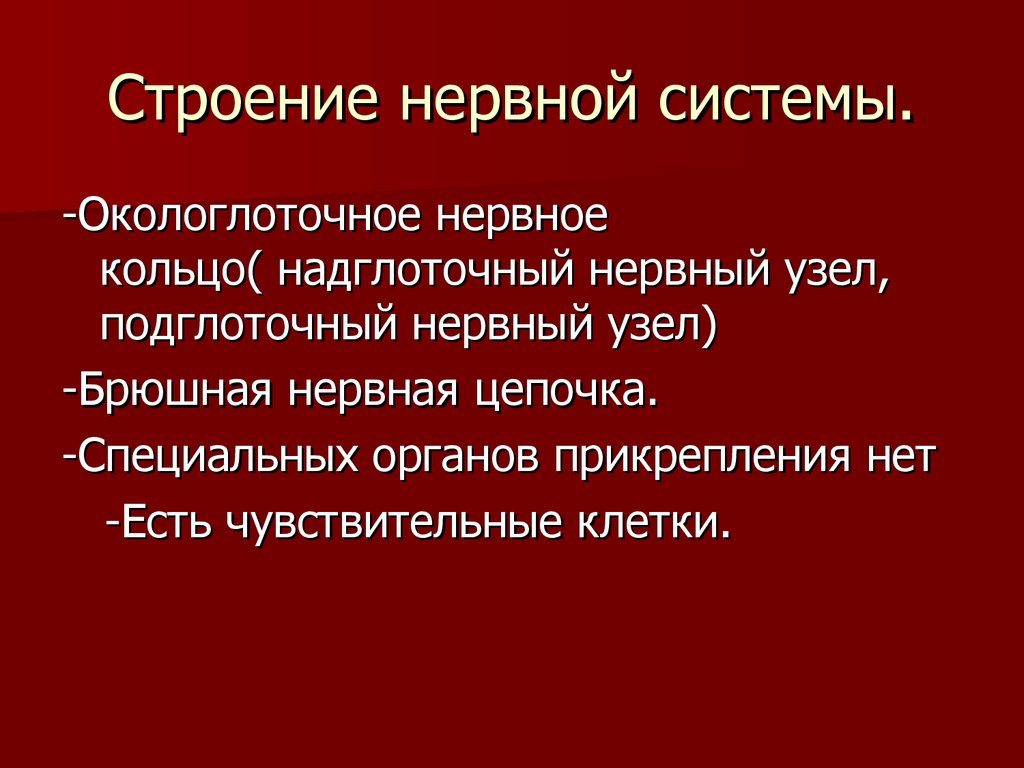 Строение нервной системы.

-Окологлоточное нервное кольцо( надглоточный нервный узел, подглоточный нервный узел)

-Брюшная нервная цепочка.

-Специальных органов прикрепления нет

-Есть чувствительные клетки.